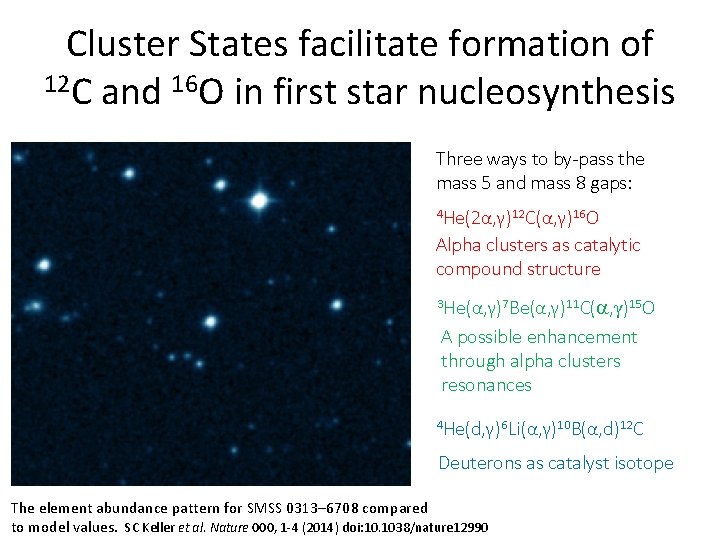 Cluster States facilitate formation of $^{12}C$ and $^{16}O$ in first star nucleosynthesis

Three ways to by-pass the mass 5 and mass 8 gaps:

$^{4}He(2\alpha,\gamma)^{12}C(\alpha,\gamma)^{16}O$
Alpha clusters as catalytic compound structure

$^{3}He(\alpha,\gamma)^{7}Be(\alpha,\gamma)^{11}C(\alpha,\gamma)^{15}O$
A possible enhancement through alpha clusters resonances

$^{4}He(d,\gamma)^{6}Li(\alpha,\gamma)^{10}B(\alpha,d)^{12}C$

Deuterons as catalyst isotope

The element abundance pattern for SMSS 0313–6708 compared to model values. SC Keller et al. Nature 000, 1-4 (2014) doi:10.1038/nature12990